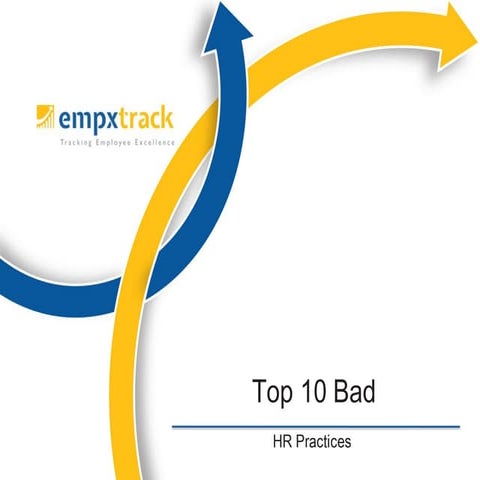 empxtrack
Tracking Employee Excellence

Top 10 Bad

HR Practices